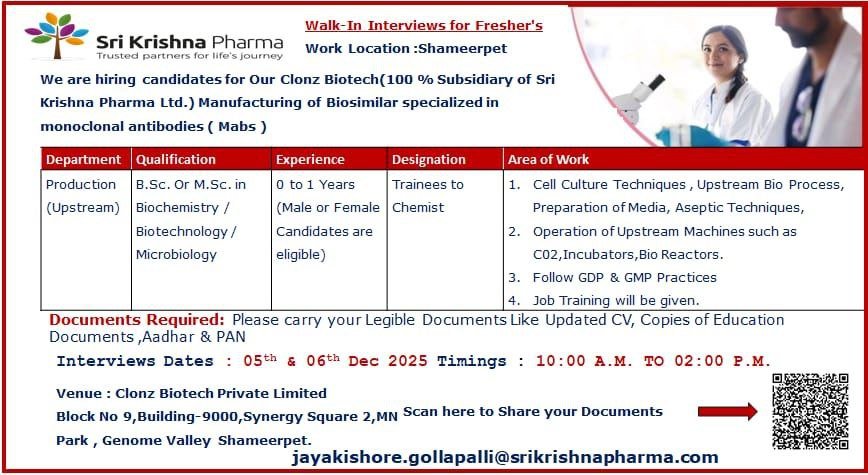 Sri Krishna Pharma
Trusted partners for life's journey

Walk-In Interviews for Fresher's
Work Location :Shameerpet

We are hiring candidates for Our Clonz Biotech(100 % Subsidiary of Sri Krishna Pharma Ltd.) Manufacturing of Biosimilar specialized in monoclonal antibodies ( Mabs )

| Department | Qualification | Experience | Designation | Area of Work |
|---|---|---|---|---|
| Production (Upstream) | B.Sc. Or M.Sc. in Biochemistry / Biotechnology / Microbiology | 0 to 1 Years (Male or Female Candidates are eligible) | Trainees to Chemist | 1. Cell Culture Techniques , Upstream Bio Process, Preparation of Media, Aseptic Techniques, 2. Operation of Upstream Machines such as C02,Incubators,Bio Reactors. 3. Follow GDP & GMP Practices 4. Job Training will be given. |

Documents Required: Please carry your Legible Documents Like Updated CV, Copies of Education Documents ,Aadhar & PAN

Interviews Dates : 05$^{th}$ & 06$^{th}$ Dec 2025 Timings : 10:00 A.M. TO 02:00 P.M.

Venue : Clonz Biotech Private Limited
Block No 9,Building-9000,Synergy Square 2,MN Park , Genome Valley Shameerpet.

Scan here to Share your Documents

jayakishore.gollapalli@srikrishnapharma.com